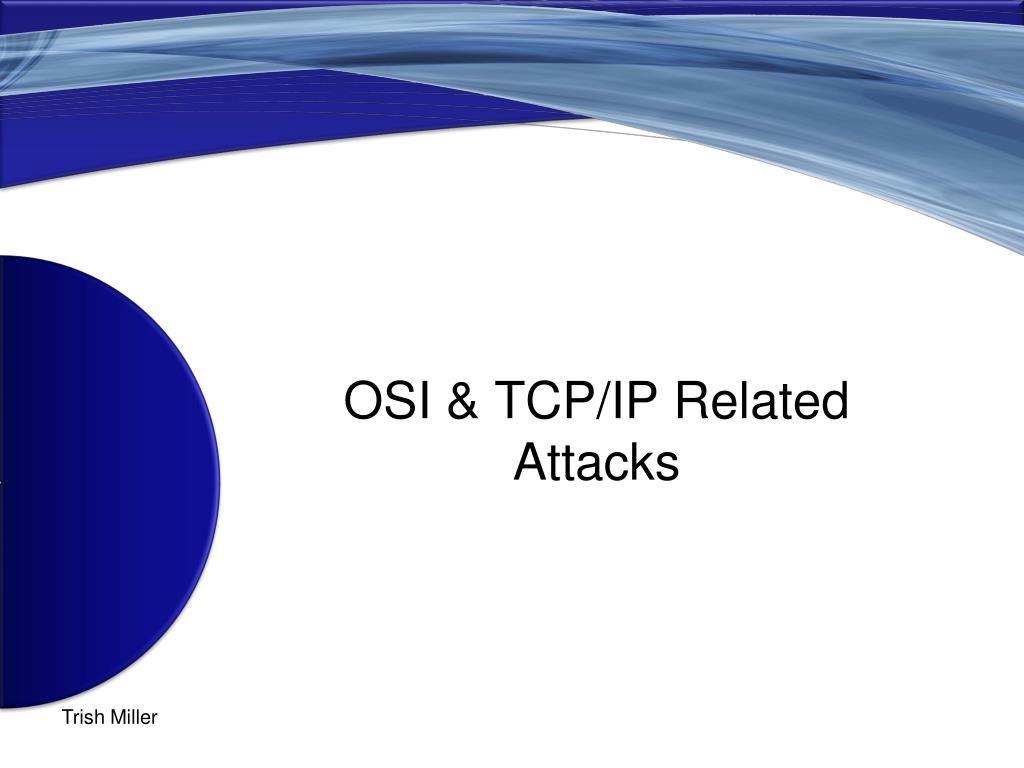 OSI & TCP/IP Related Attacks

Trish Miller